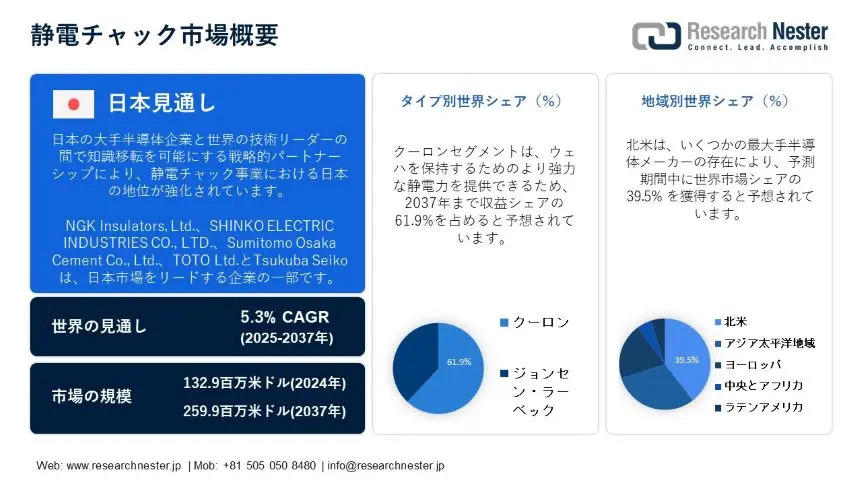 静電チャック市場概要

Research Nester
Connect. Lead. Accomplish

日本見通し

日本の大手半導体企業と世界の技術リーダーの間で知識移転を可能にする戦略的パートナーシップにより、静電チャック事業における日本の地位が強化されています。

NGK Insulators, Ltd.、SHINKO ELECTRIC INDUSTRIES CO., LTD.、Sumitomo Osaka Cement Co., Ltd.、TOTO Ltd.とTsukuba Seikoは、日本市場をリードする企業の一部です。

世界の見通し
5.3% CAGR
(2025-2037年)

市場の規模
132.9百万米ドル(2024年)
259.9百万米ドル(2037年)

タイプ別世界シェア（%）

クーロンセグメントは、ウェハを保持するためのより強力な静電力を提供できるため、2037年まで収益シェアの61.9%を占めると予想されています。

61.9%

クーロン
ジョンセン・ラーベック

地域別世界シェア（%）

北米は、いくつかの最大手半導体メーカーの存在により、予測期間中に世界市場シェアの39.5% を獲得すると予想されています。

39.5%

北米
アジア太平洋地域
ヨーロッパ
中央とアフリカ
ラテンアメリカ

Web: www.researchnester.jp | Mob: +81 505 050 8480 | info@researchnester.jp